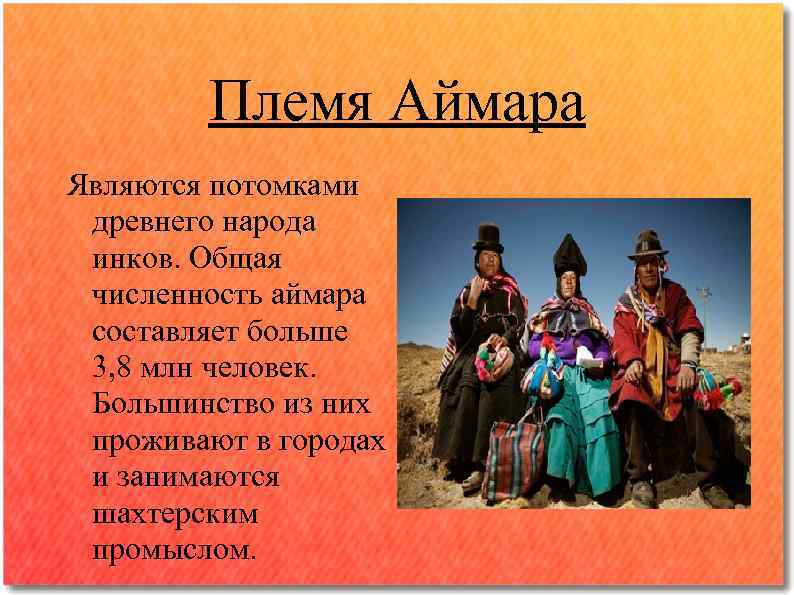 Племя Аймара

Являются потомками древнего народа инков. Общая численность аймара составляет больше 3,8 млн человек. Большинство из них проживают в городах и занимаются шахтерским промыслом.